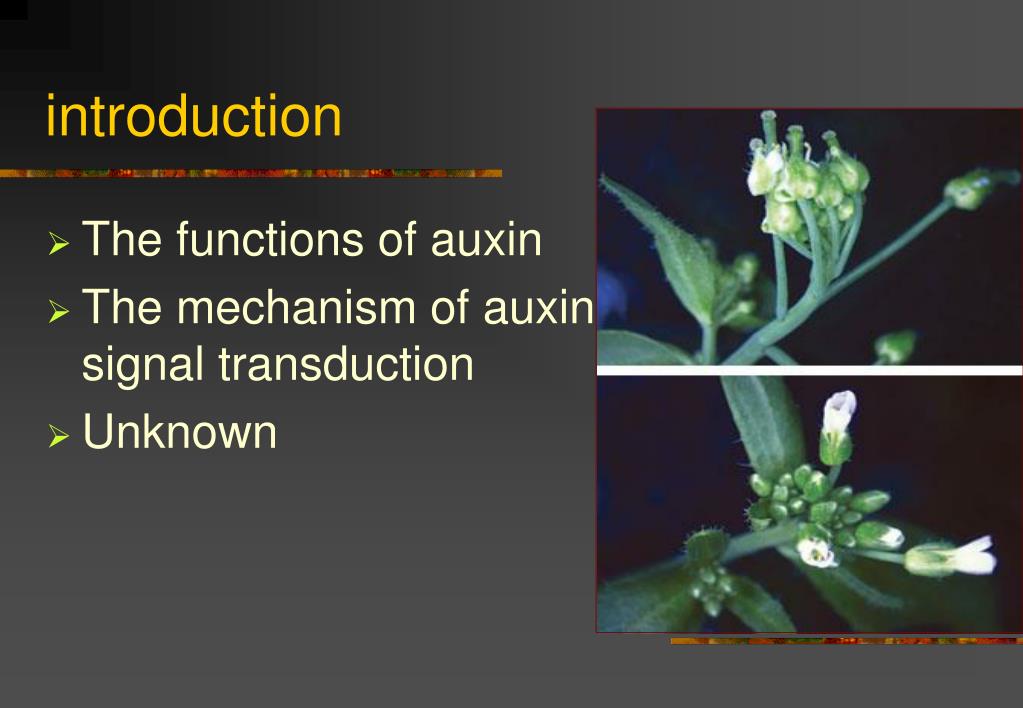 introduction

➢ The functions of auxin
➢ The mechanism of auxin signal transduction
➢ Unknown